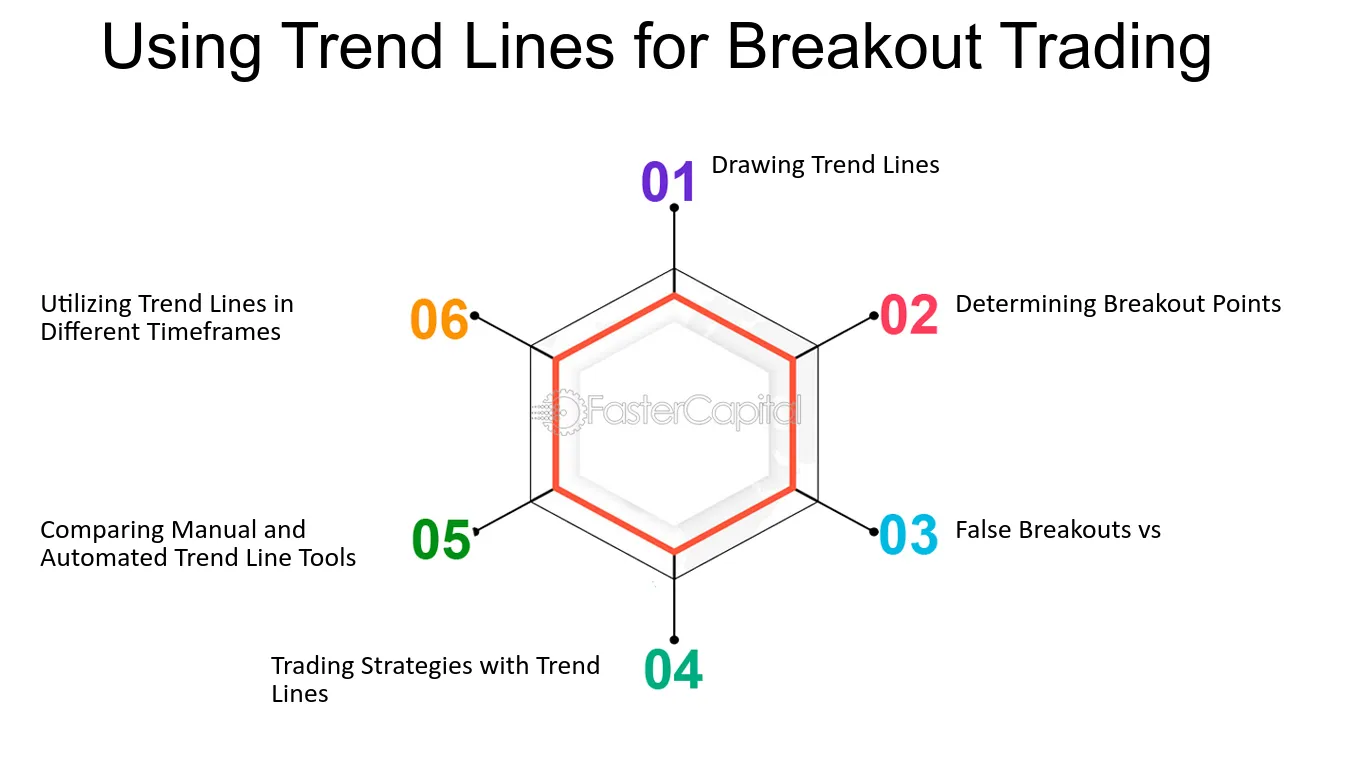 Using Trend Lines for Breakout Trading

01 Drawing Trend Lines

02 Determining Breakout Points

03 False Breakouts vs

04 Trading Strategies with Trend Lines

05 Comparing Manual and Automated Trend Line Tools

06 Utilizing Trend Lines in Different Timeframes

FasterCapital